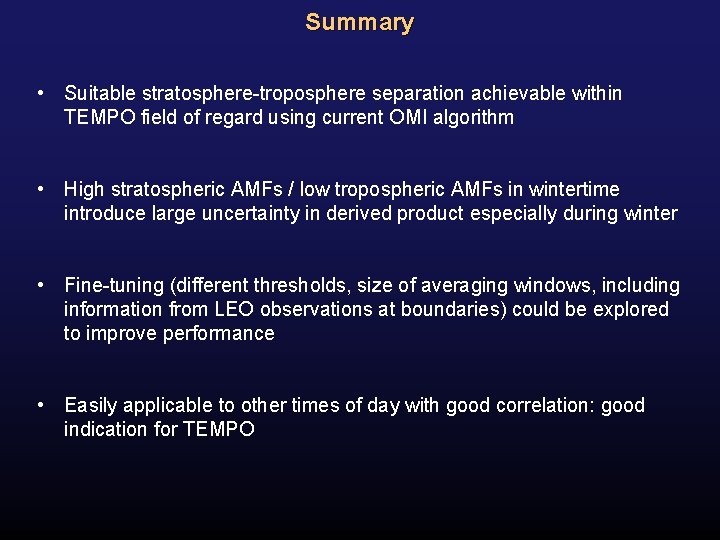 Summary

• Suitable stratosphere-troposphere separation achievable within TEMPO field of regard using current OMI algorithm

• High stratospheric AMFs / low tropospheric AMFs in wintertime introduce large uncertainty in derived product especially during winter

• Fine-tuning (different thresholds, size of averaging windows, including information from LEO observations at boundaries) could be explored to improve performance

• Easily applicable to other times of day with good correlation: good indication for TEMPO